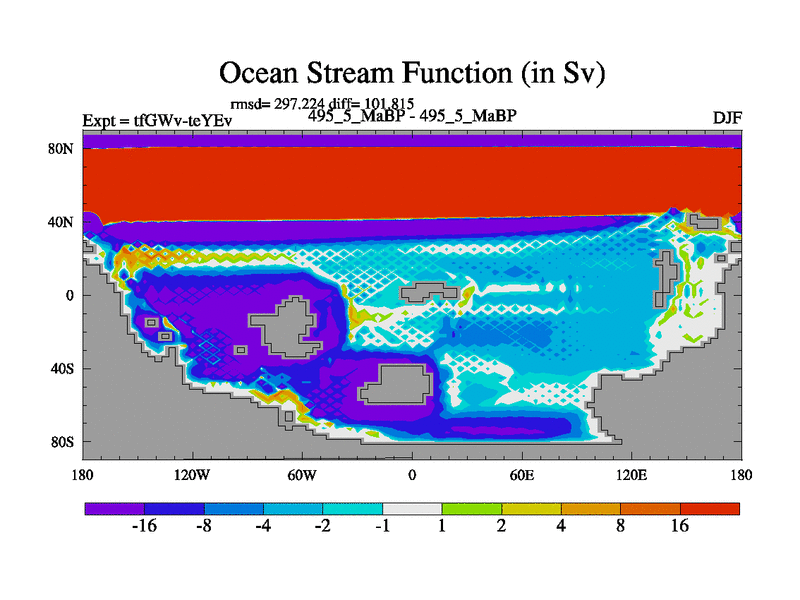 Ocean Stream Function (in Sv)

rmsd= 297.224 diff= 101.815

Expt = tfGWv-teYEv

495_5_MaBP - 495_5_MaBP

DJF

80N
40N
0
40S
80S

180
120W
60W
0
60E
120E
180

-16
-8
-4
-2
-1
1
2
4
8
16